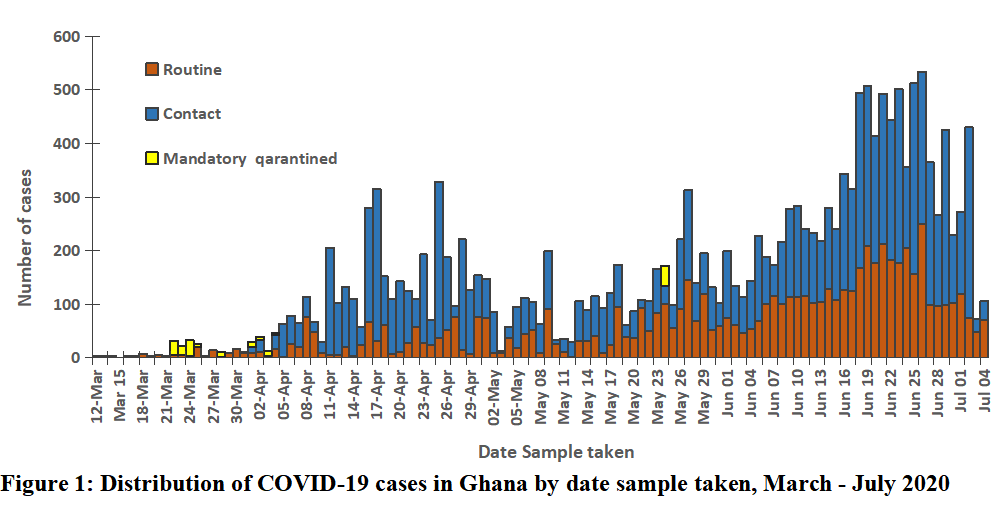 600
500
400
300
200
100
0

Number of cases

Routine
Contact
Mandatory qarantined

12-Mar
Mar 15
18-Mar
21-Mar
24-Mar
27-Mar
30-Mar
02-Apr
05-Apr
08-Apr
11-Apr
14-Apr
17-Apr
20-Apr
23-Apr
26-Apr
29-Apr
02-May
05-May
May 08
May 11
May 14
May 17
May 20
May 23
May 26
May 29
Jun 01
Jun 04
Jun 07
Jun 10
Jun 13
Jun 16
Jun 19
Jun 22
Jun 25
Jun 28
Jul 01
Jul 04

Date Sample taken

Figure 1: Distribution of COVID-19 cases in Ghana by date sample taken, March - July 2020